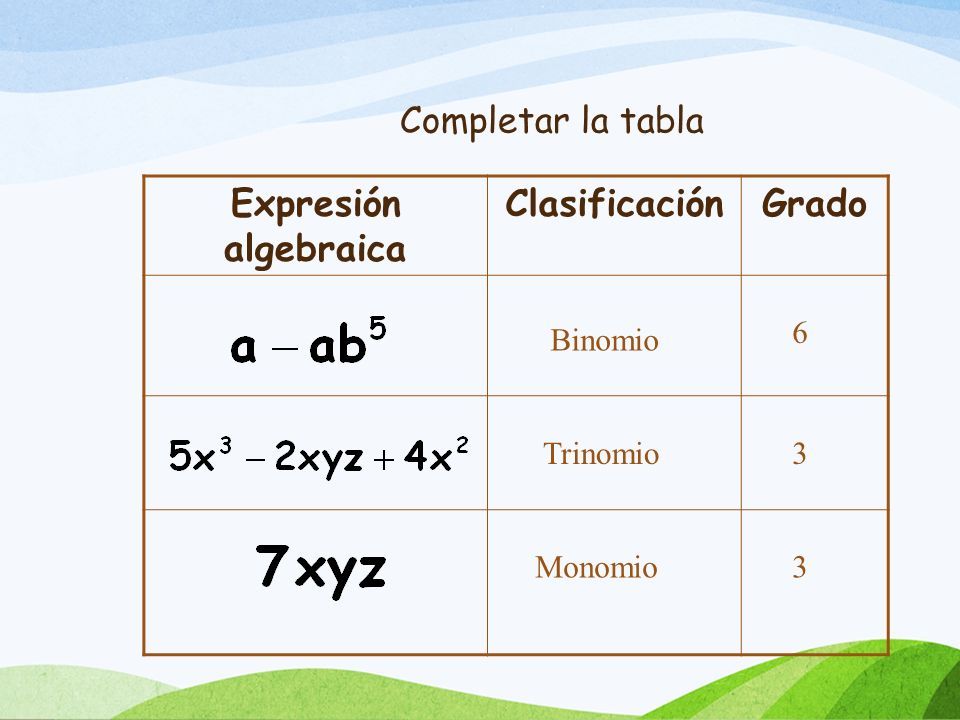 Completar la tabla

| Expresión algebraica | Clasificación | Grado |
|---|---|---|
| $a - ab^5$ | Binomio | 6 |
| $5x^3 - 2xyz + 4x^2$ | Trinomio | 3 |
| $7xyz$ | Monomio | 3 |